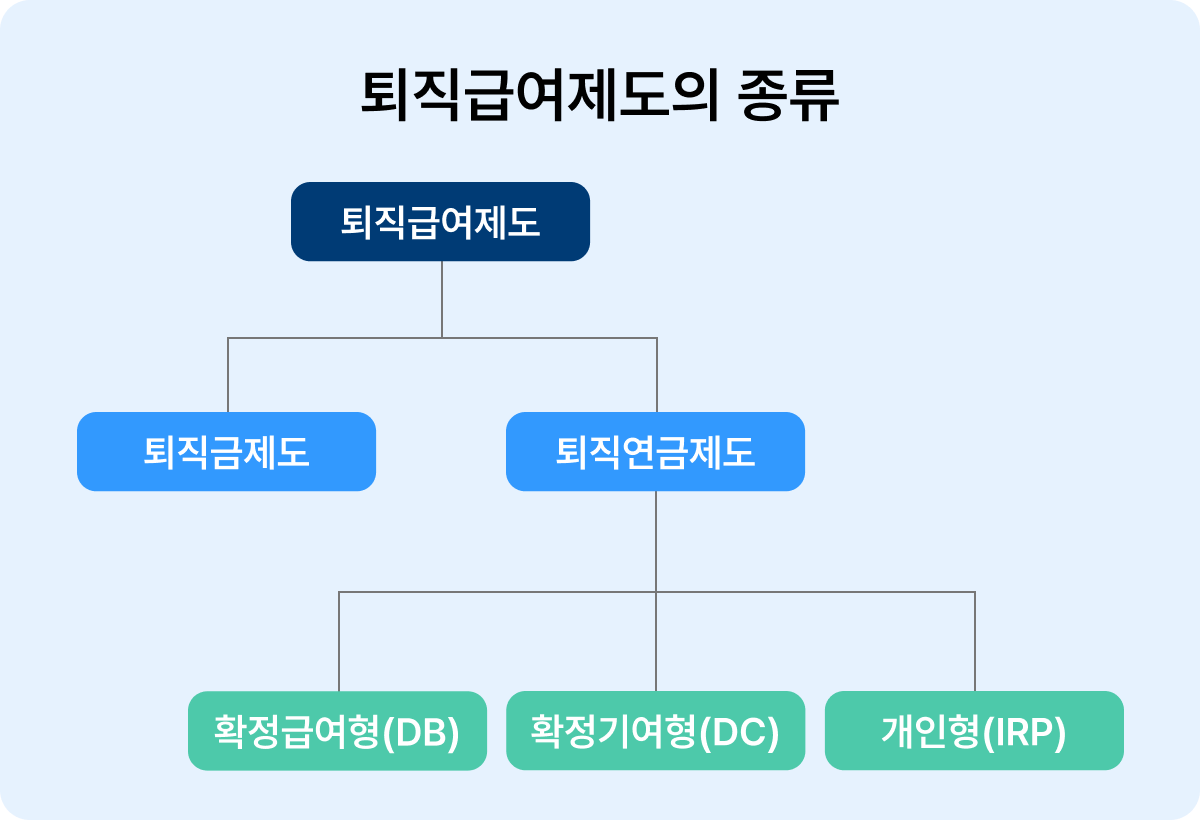 퇴직급여제도의 종류

퇴직급여제도

퇴직금제도

퇴직연금제도

확정급여형(DB)

확정기여형(DC)

개인형(IRP)